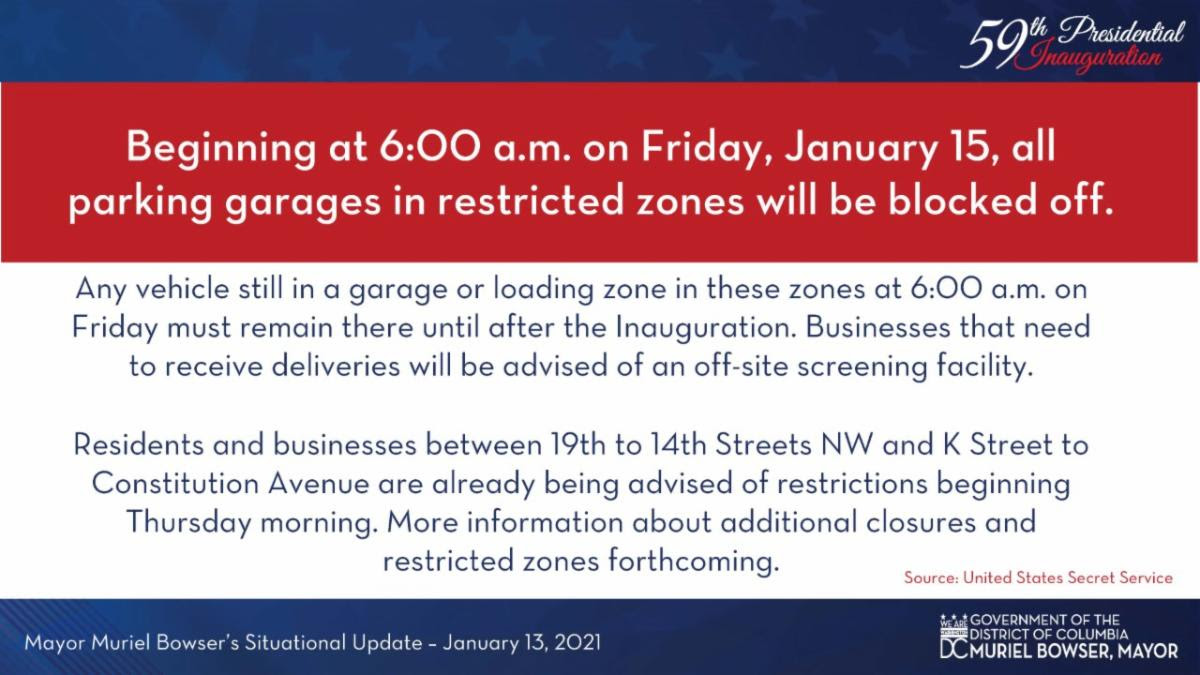 59th Presidential Inauguration

Beginning at 6:00 a.m. on Friday, January 15, all parking garages in restricted zones will be blocked off.

Any vehicle still in a garage or loading zone in these zones at 6:00 a.m. on Friday must remain there until after the Inauguration. Businesses that need to receive deliveries will be advised of an off-site screening facility.

Residents and businesses between 19th to 14th Streets NW and K Street to Constitution Avenue are already being advised of restrictions beginning Thursday morning. More information about additional closures and restricted zones forthcoming.

Source: United States Secret Service

Mayor Muriel Bowser's Situational Update – January 13, 2021

WE ARE WASHINGTON DC GOVERNMENT OF THE DISTRICT OF COLUMBIA MURIEL BOWSER, MAYOR